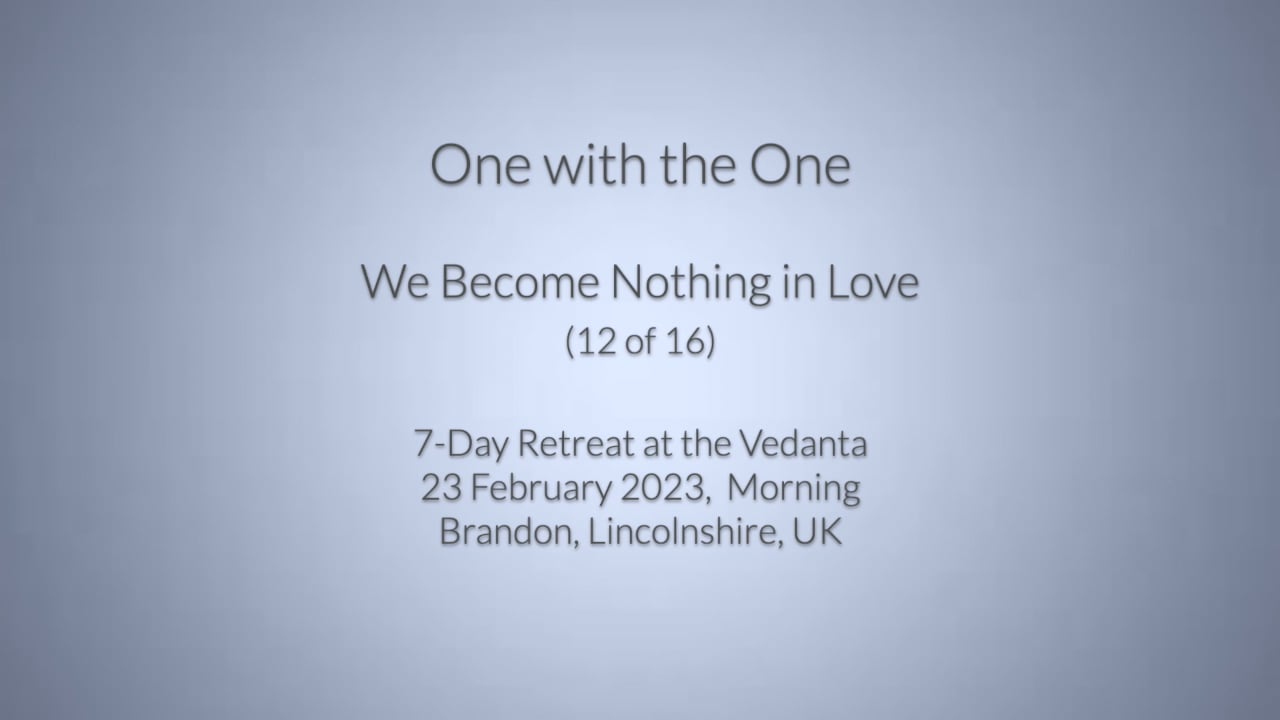 One with the One

We Become Nothing in Love
(12 of 16)

7-Day Retreat at the Vedanta
23 February 2023, Morning
Brandon, Lincolnshire, UK